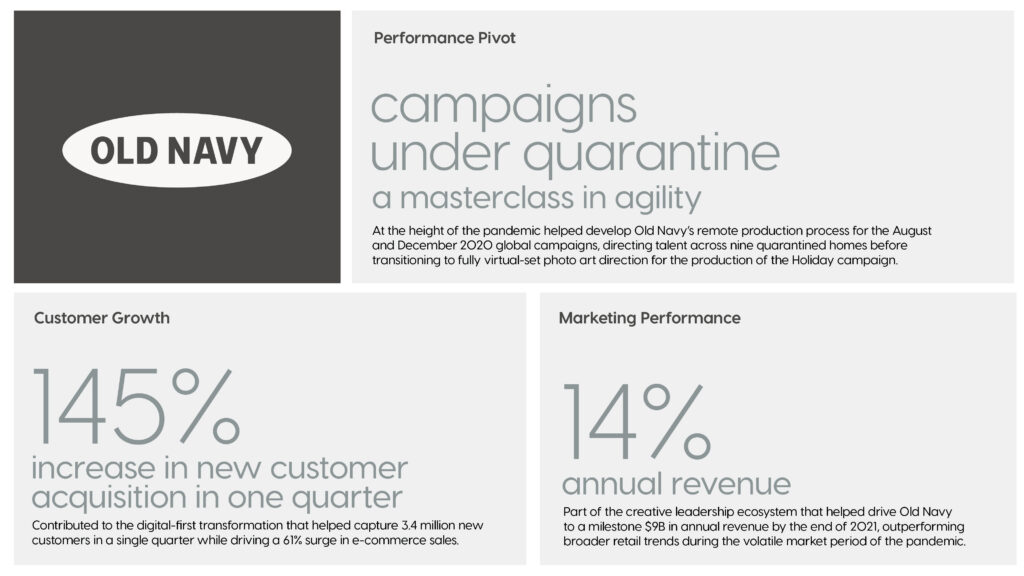 OLD NAVY

Performance Pivot

campaigns under quarantine

a masterclass in agility

At the height of the pandemic helped develop Old Navy's remote production process for the August and December 2020 global campaigns, directing talent across nine quarantined homes before transitioning to fully virtual-set photo art direction for the production of the Holiday campaign.

Customer Growth

145%

increase in new customer acquisition in one quarter

Contributed to the digital-first transformation that helped capture 3.4 million new customers in a single quarter while driving a 61% surge in e-commerce sales.

Marketing Performance

14%

annual revenue

Part of the creative leadership ecosystem that helped drive Old Navy to a milestone $9B in annual revenue by the end of 2021, outperforming broader retail trends during the volatile market period of the pandemic.